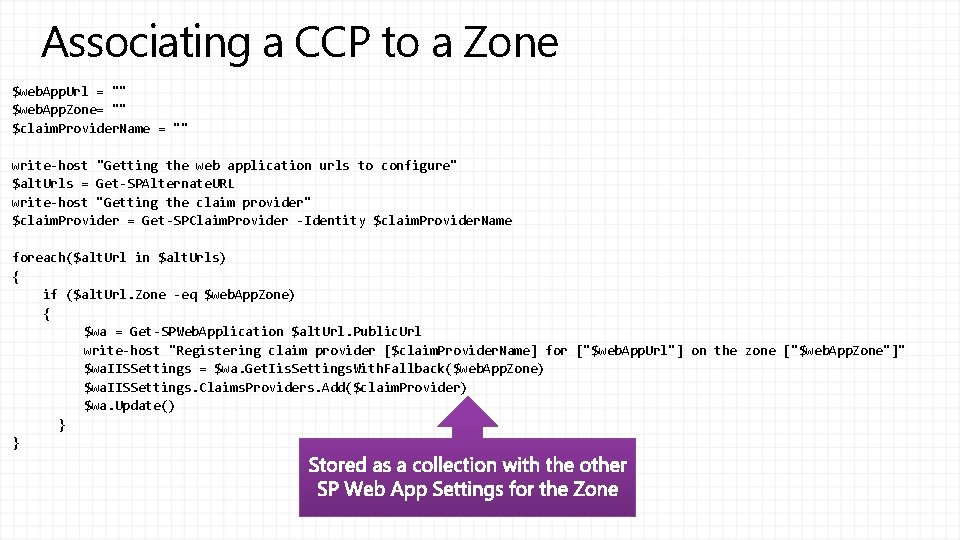 Associating a CCP to a Zone

$webAppUrl = ""
$webAppZone= ""
$claimProviderName = ""

write-host "Getting the web application urls to configure"
$altUrls = Get-SPAlternateURL
write-host "Getting the claim provider"
$claimProvider = Get-SPClaimProvider -Identity $claimProviderName

foreach($altUrl in $altUrls)
{
if ($altUrl.Zone -eq $webAppZone)
{
$wa = Get-SPWebApplication $altUrl.PublicUrl
write-host "Registering claim provider [$claimProviderName] for ["$webAppUrl"] on the zone ["$webAppZone"]"
$waIISSettings = $wa.GetIisSettingsWithFallback($webAppZone)
$waIISSettings.ClaimsProviders.Add($claimProvider)
$wa.Update()
}
}

Stored as a collection with the other SP Web App Settings for the Zone